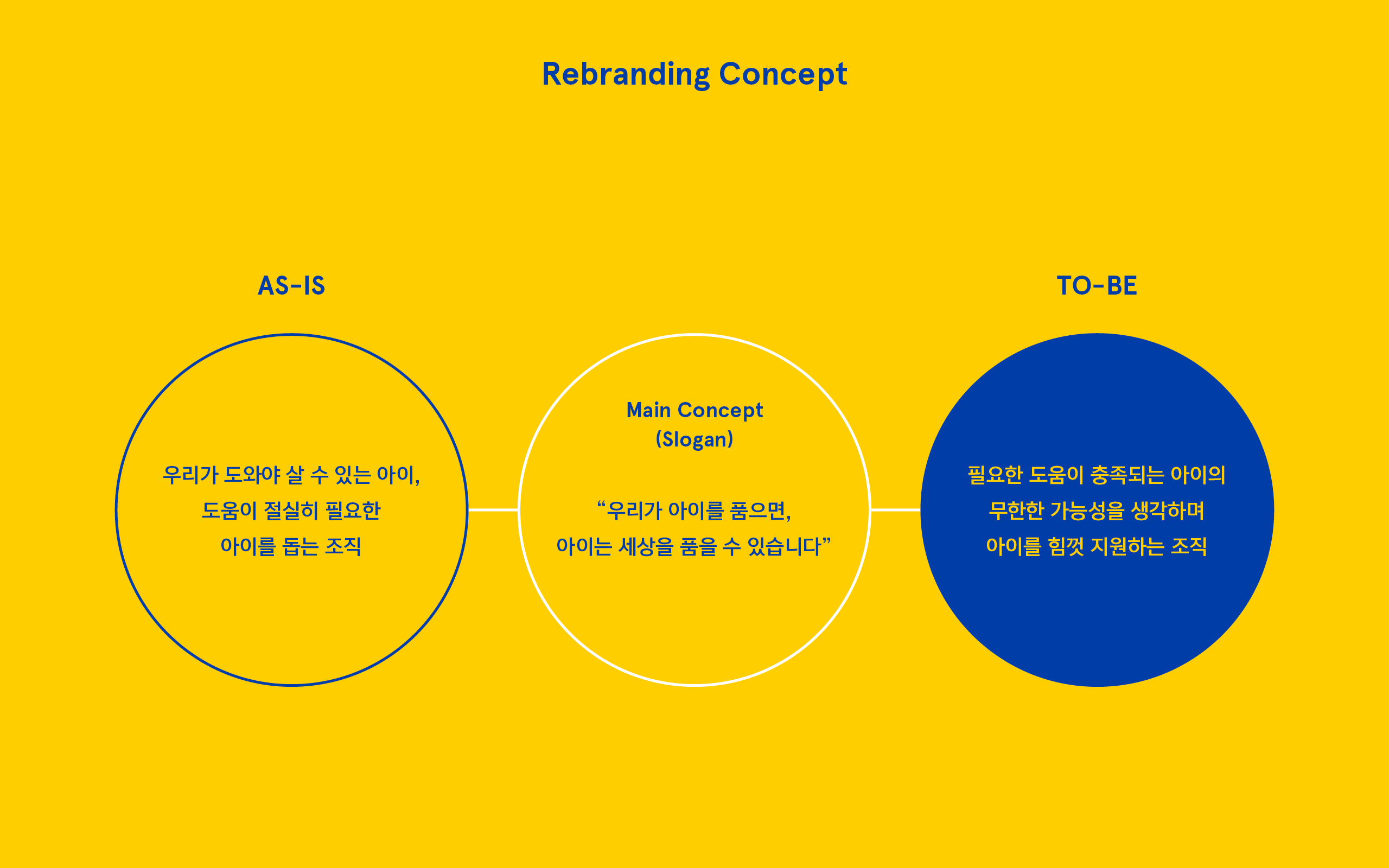 Rebranding Concept

AS-IS

우리가 도와야 살 수 있는 아이,
도움이 절실히 필요한
아이를 돕는 조직

Main Concept
(Slogan)

“우리가 아이를 품으면,
아이는 세상을 품을 수 있습니다”

TO-BE

필요한 도움이 충족되는 아이의
무한한 가능성을 생각하며
아이를 힘껏 지원하는 조직